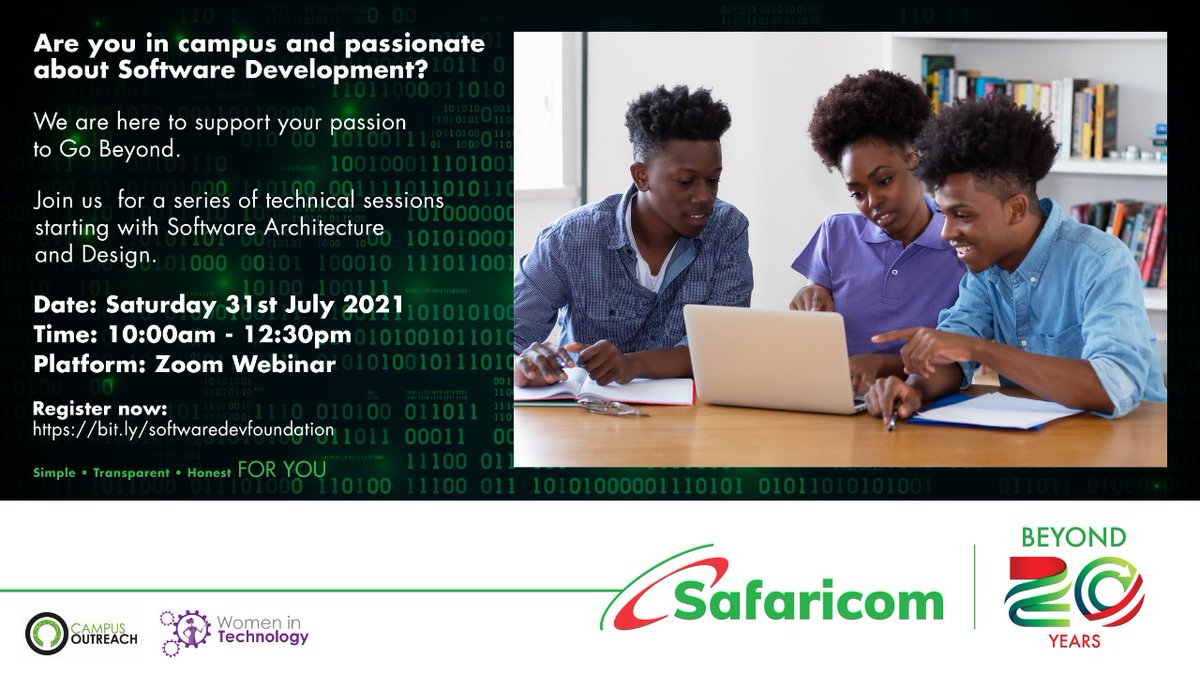 Are you in campus and passionate about Software Development?

We are here to support your passion to Go Beyond.

Join us for a series of technical sessions starting with Software Architecture and Design.

Date: Saturday 31st July 2021
Time: 10:00am - 12:30pm
Platform: Zoom Webinar

Register now:
https://bit.ly/softwaredevfoundation

Simple • Transparent • Honest FOR YOU

CAMPUS OUTREACH

Women in Technology

Safaricom

BEYOND 20 YEARS